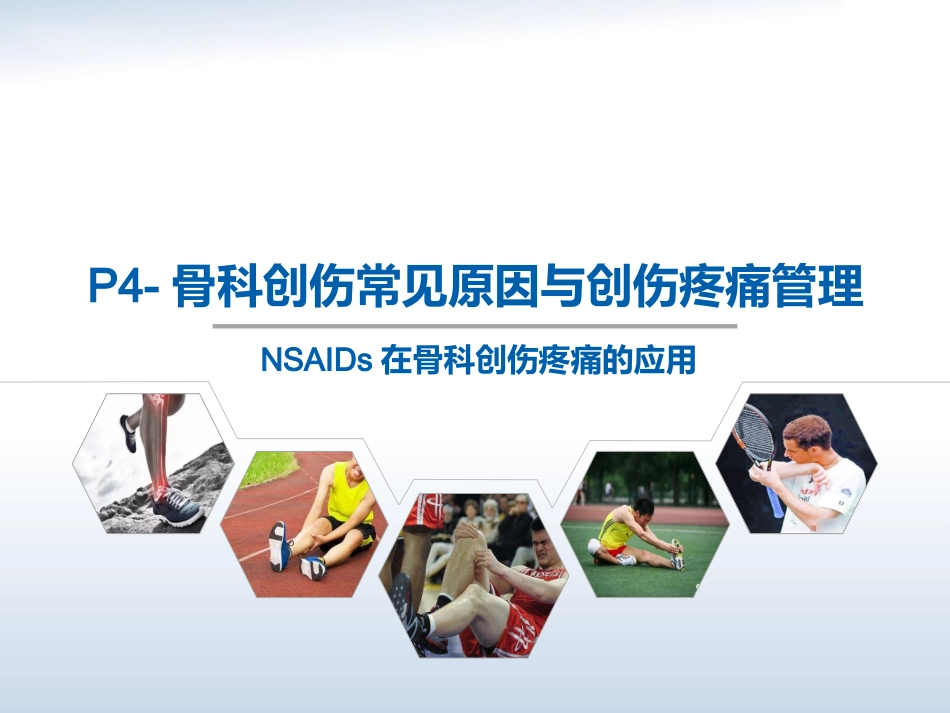 P4- 骨科创伤常见原因与创伤疼痛管理

NSAIDs 在骨科创伤疼痛的应用